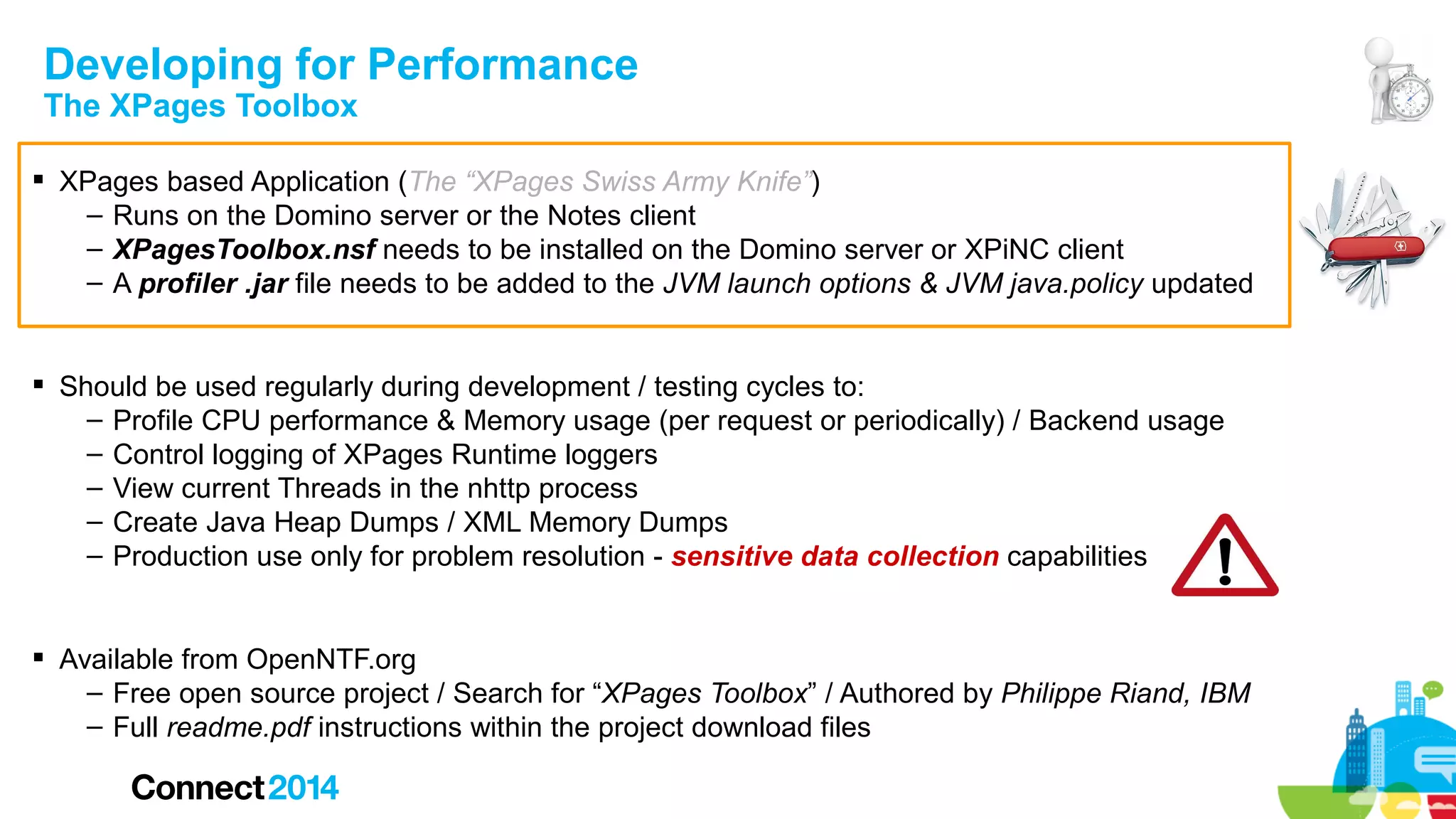 Developing for Performance
The XPages Toolbox

▪ XPages based Application (The "XPages Swiss Army Knife")
– Runs on the Domino server or the Notes client
– XPagesToolbox.nsf needs to be installed on the Domino server or XPiNC client
– A profiler .jar file needs to be added to the JVM launch options & JVM java.policy updated

▪ Should be used regularly during development / testing cycles to:
– Profile CPU performance & Memory usage (per request or periodically) / Backend usage
– Control logging of XPages Runtime loggers
– View current Threads in the nhttp process
– Create Java Heap Dumps / XML Memory Dumps
– Production use only for problem resolution - sensitive data collection capabilities

▪ Available from OpenNTF.org
– Free open source project / Search for "XPages Toolbox" / Authored by Philippe Riand, IBM
– Full readme.pdf instructions within the project download files

Connect 2014